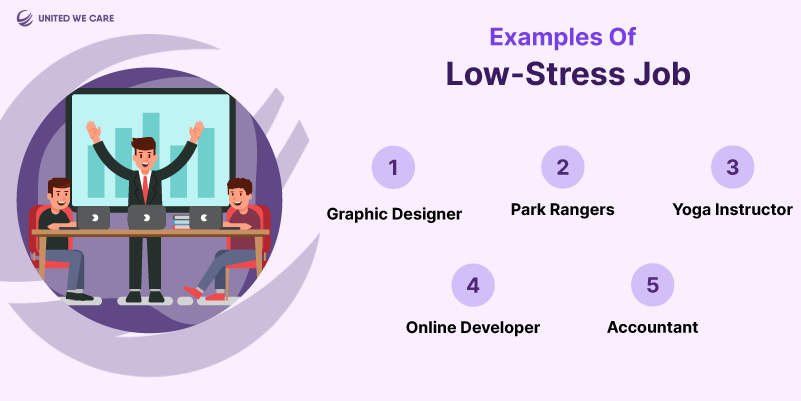 UNITED WE CARE

Examples Of
Low-Stress Job

1
Graphic Designer

2
Park Rangers

3
Yoga Instructor

4
Online Developer

5
Accountant